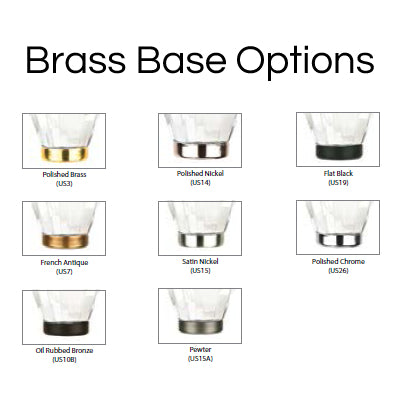 Brass Base Options

Polished Brass
(US3)

Polished Nickel
(US14)

Flat Black
(US19)

French Antique
(US7)

Satin Nickel
(US15)

Polished Chrome
(US26)

Oil Rubbed Bronze
(US10B)

Pewter
(US15A)